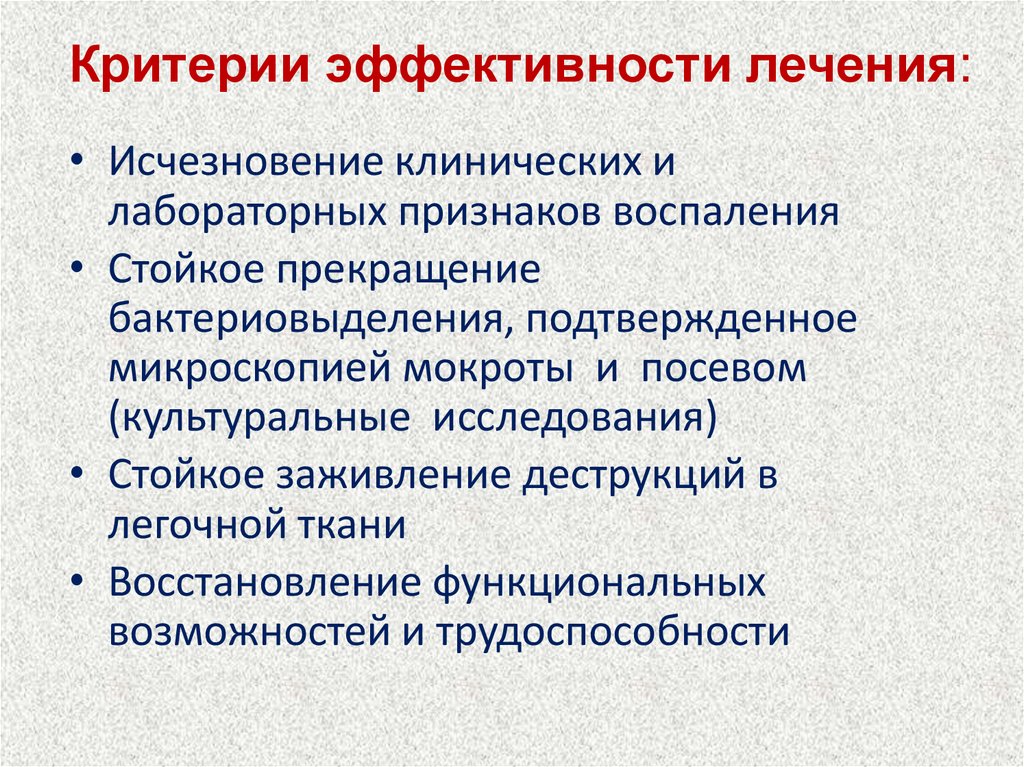 Критерии эффективности лечения:

• Исчезновение клинических и лабораторных признаков воспаления
• Стойкое прекращение бактериовыделения, подтвержденное микроскопией мокроты и посевом (культуральные исследования)
• Стойкое заживление деструкций в легочной ткани
• Восстановление функциональных возможностей и трудоспособности